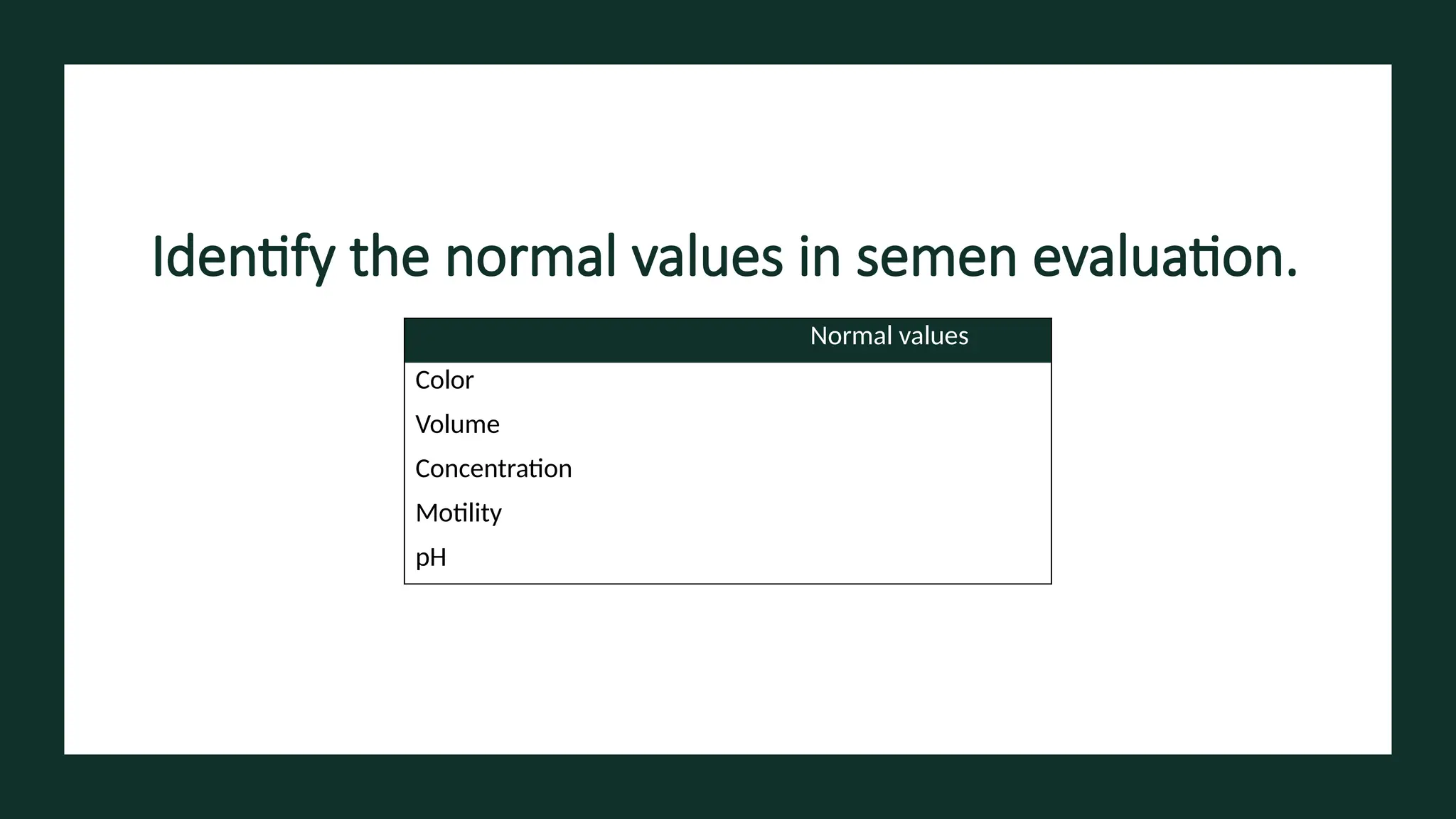 Identify the normal values in semen evaluation.

| | Normal values |
|---|---|
| Color | |
| Volume | |
| Concentration | |
| Motility | |
| pH | |